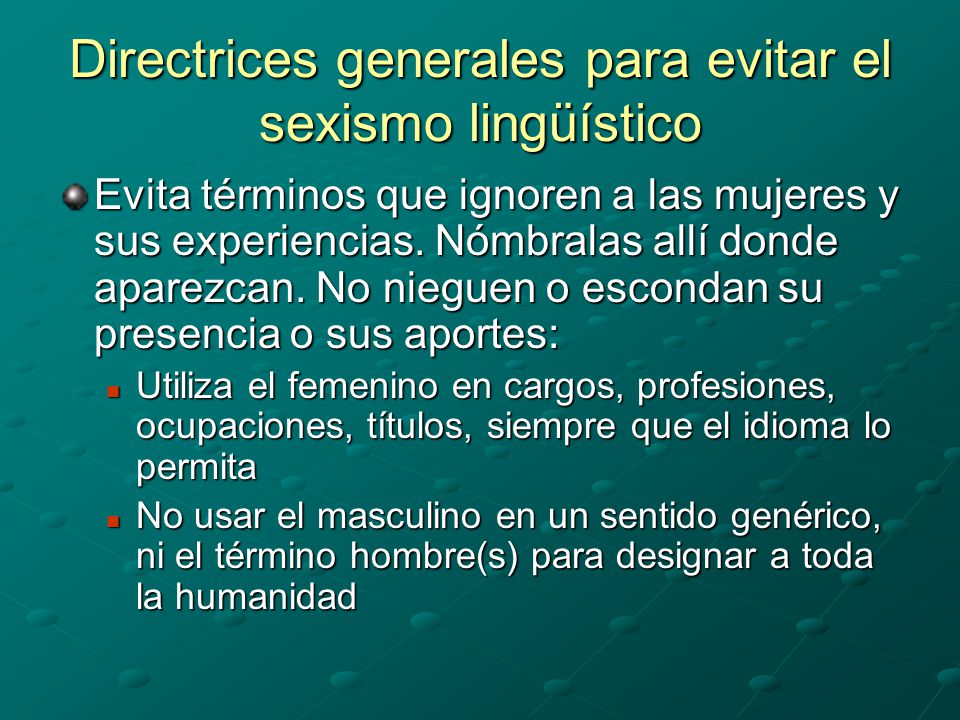 Directrices generales para evitar el sexismo lingüístico

Evita términos que ignoren a las mujeres y sus experiencias. Nómbralas allí donde aparezcan. No nieguen o escondan su presencia o sus aportes:

Utiliza el femenino en cargos, profesiones, ocupaciones, títulos, siempre que el idioma lo permita

No usar el masculino en un sentido genérico, ni el término hombre(s) para designar a toda la humanidad